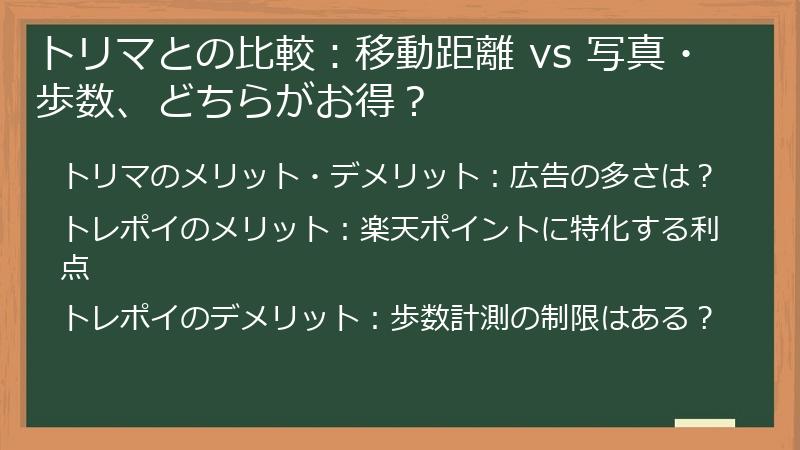 トリマとの比較：移動距離 vs 写真・歩数、どちらがお得？

トリマのメリット・デメリット：広告の多さは？

トレポイのメリット：楽天ポイントに特化する利点

トレポイのデメリット：歩数計測の制限はある？